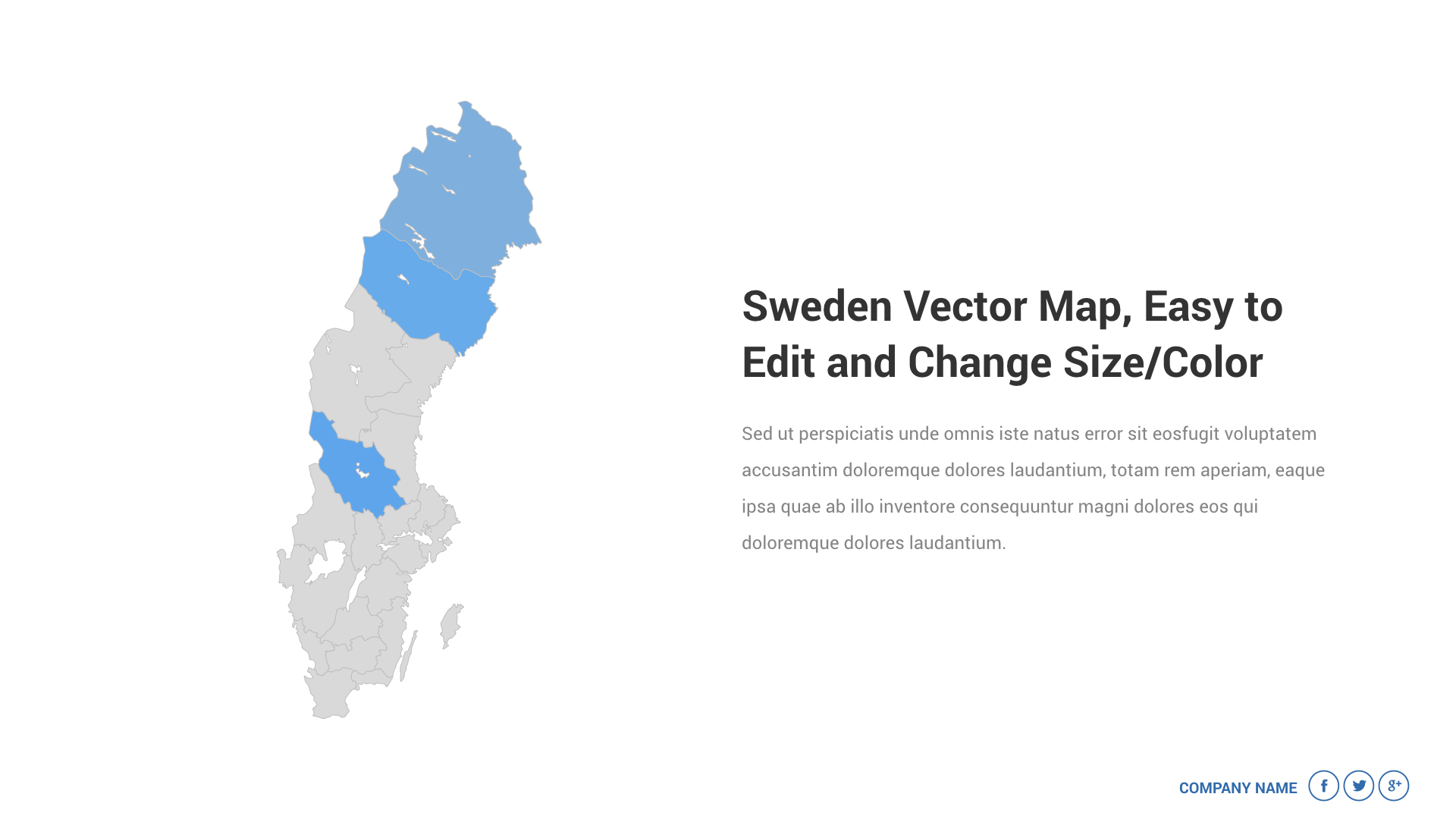 Sweden Vector Map, Easy to Edit and Change Size/Color

Sed ut perspiciatis unde omnis iste natus error sit eosfugit voluptatem accusantim doloremque dolores laudantium, totam rem aperiam, eaque ipsa quae ab illo inventore consequuntur magni dolores eos qui doloremque dolores laudantium.

COMPANY NAME